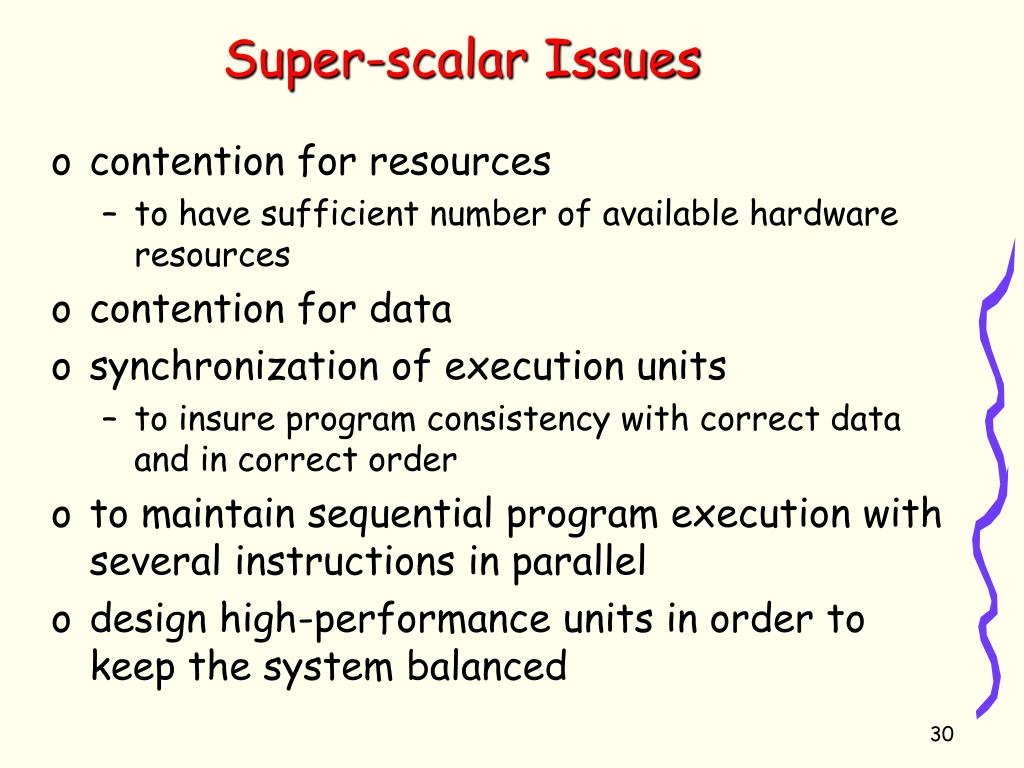 Super-scalar Issues

o contention for resources
– to have sufficient number of available hardware resources

o contention for data

o synchronization of execution units
– to insure program consistency with correct data and in correct order

o to maintain sequential program execution with several instructions in parallel

o design high-performance units in order to keep the system balanced

30